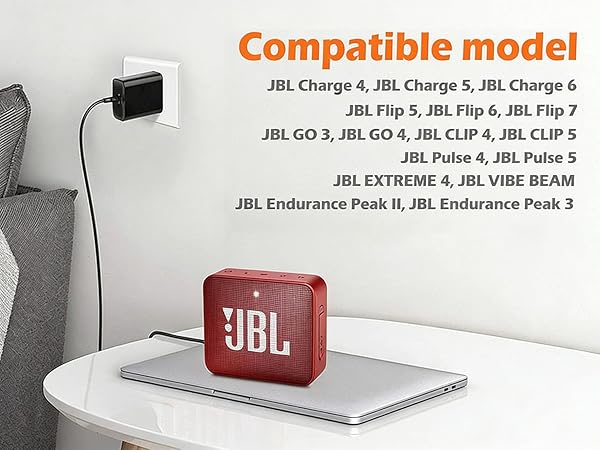 Compatible model
JBL Charge 4, JBL Charge 5, JBL Charge 6
JBL Flip 5, JBL Flip 6, JBL Flip 7
JBL GO 3, JBL GO 4, JBL CLIP 4, JBL CLIP 5
JBL Pulse 4, JBL Pulse 5
JBL EXTREME 4, JBL VIBE BEAM
JBL Endurance Peak II, JBL Endurance Peak 3

JBL